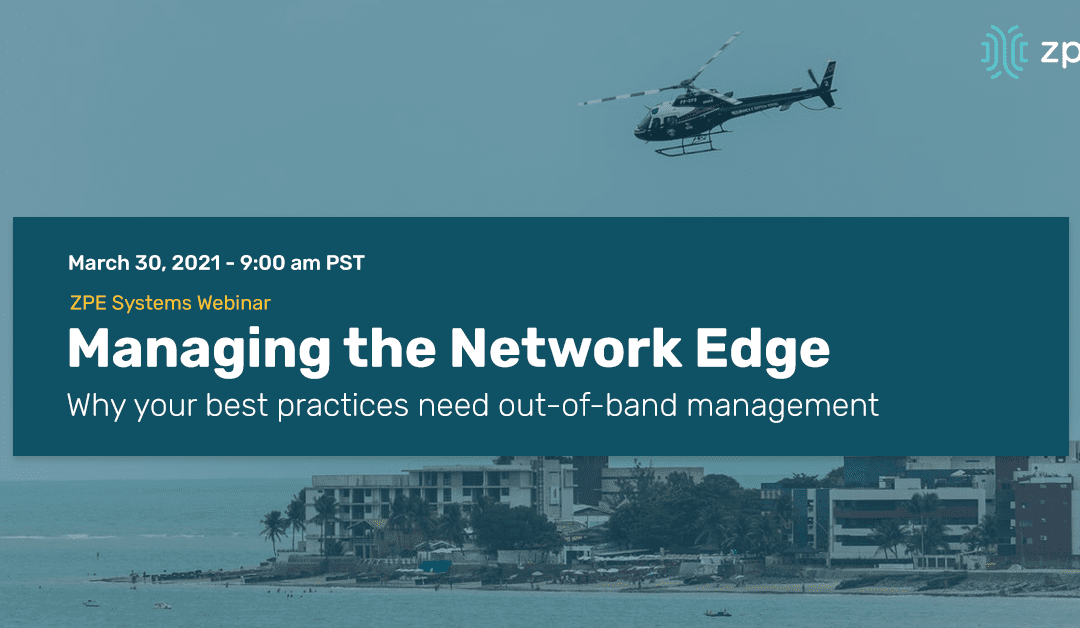 zp

March 30, 2021 - 9:00 am PST

ZPE Systems Webinar

Managing the Network Edge

Why your best practices need out-of-band management